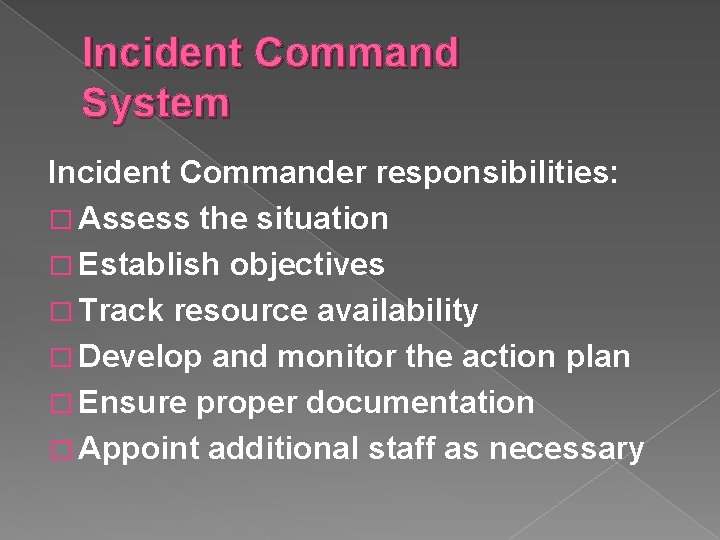 Incident Command System

Incident Commander responsibilities:

□ Assess the situation
□ Establish objectives
□ Track resource availability
□ Develop and monitor the action plan
□ Ensure proper documentation
□ Appoint additional staff as necessary